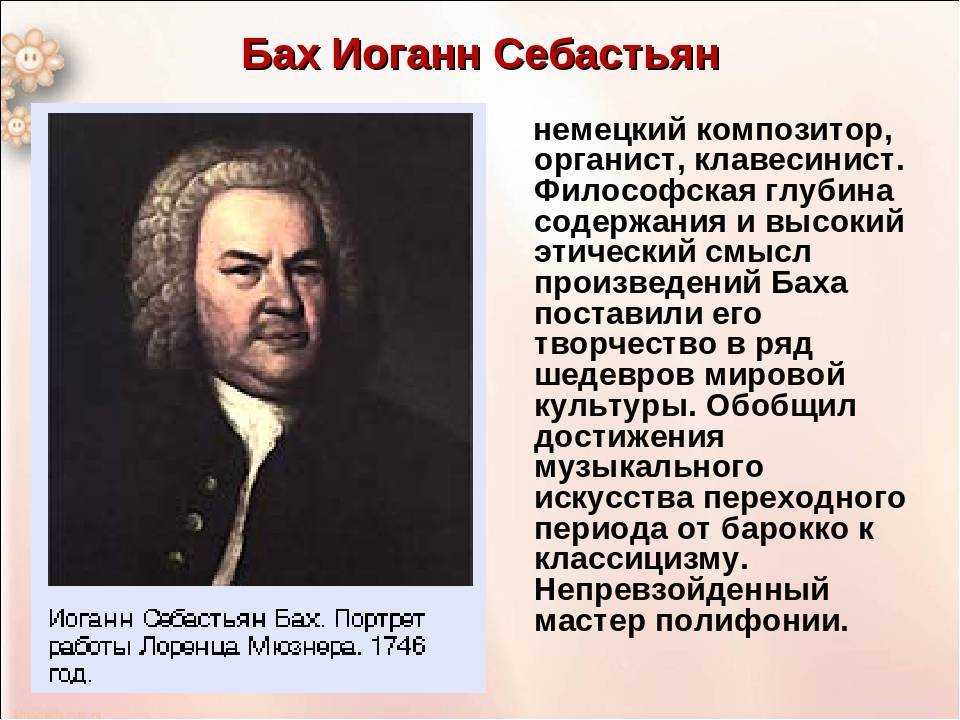 Бах Иоганн Себастьян

Иоганн Себастьян Бах. Портрет работы Лоренца Мюзнера. 1746 год.

немецкий композитор, органист, клавесинист. Философская глубина содержания и высокий этический смысл произведений Баха поставили его творчество в ряд шедевров мировой культуры. Обобщил достижения музыкального искусства переходного периода от барокко к классицизму. Непревзойденный мастер полифонии.